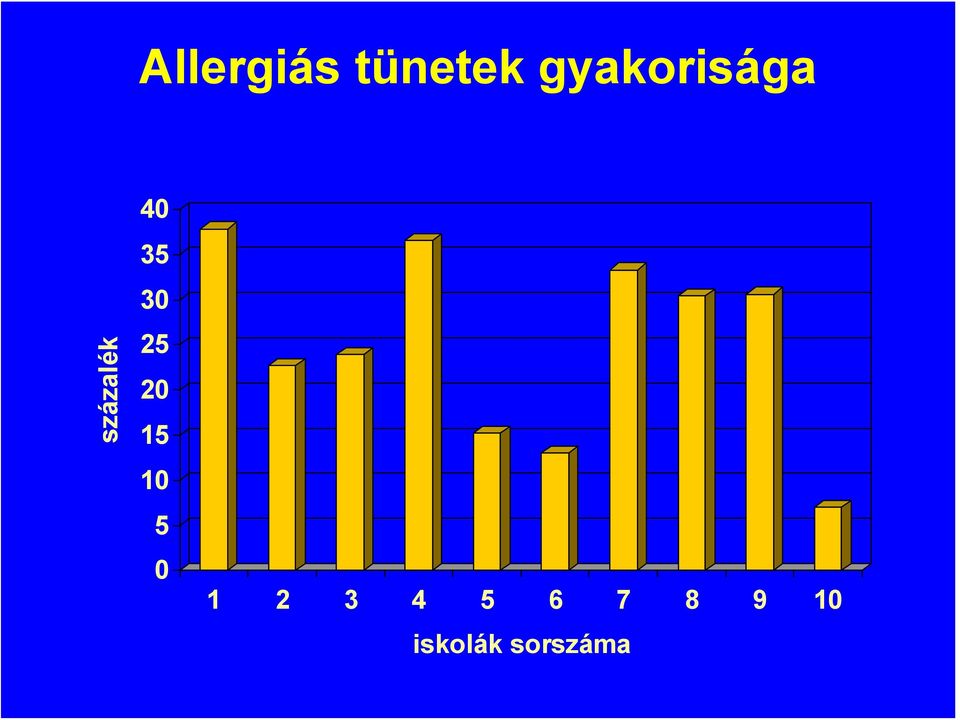 Allergiás tünetek gyakorisága

százalék

40
35
30
25
20
15
10
5
0

1 2 3 4 5 6 7 8 9 10

iskolák sorszáma